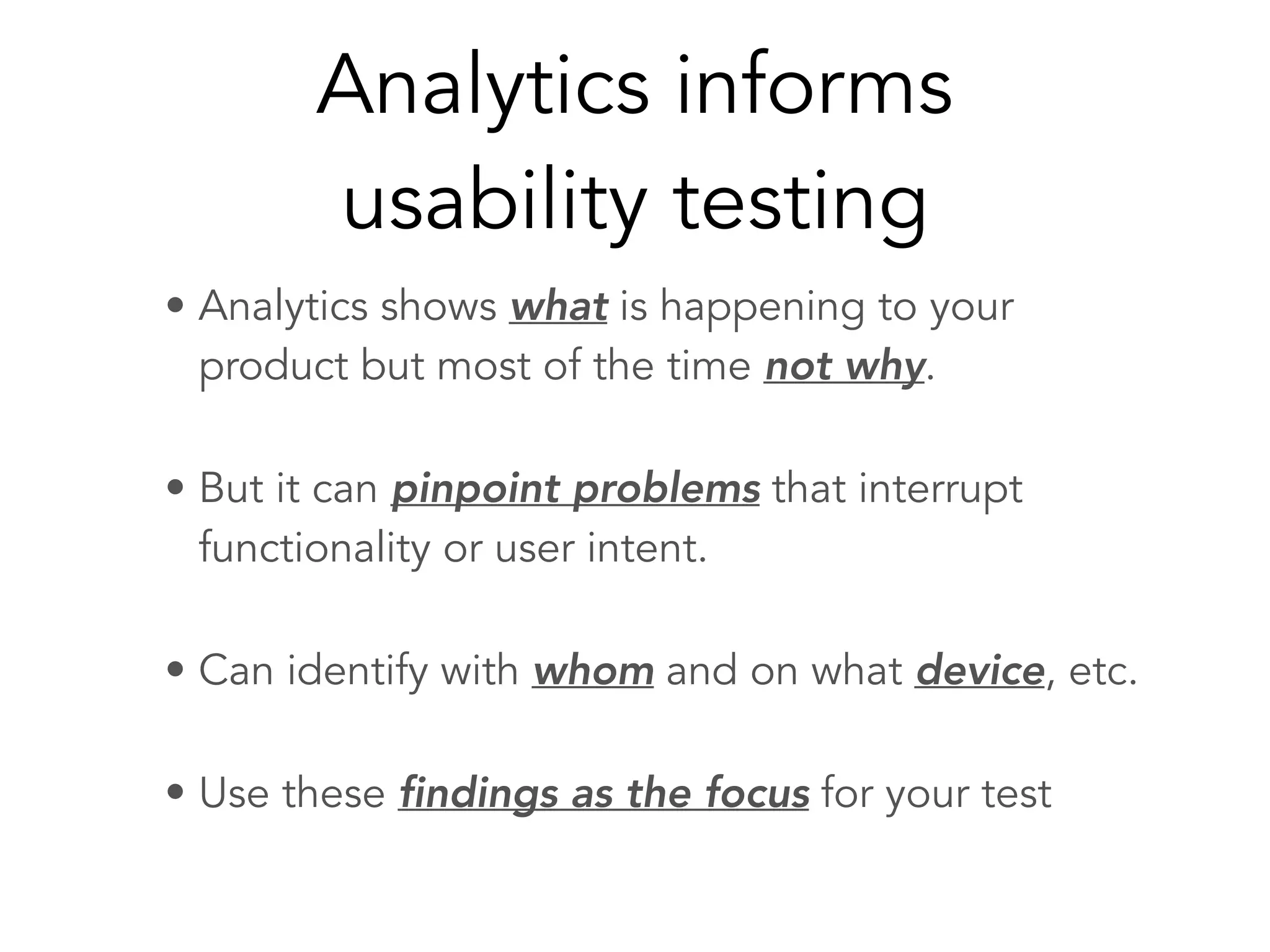 Analytics informs usability testing

• Analytics shows what is happening to your product but most of the time not why.

• But it can pinpoint problems that interrupt functionality or user intent.

• Can identify with whom and on what device, etc.

• Use these findings as the focus for your test